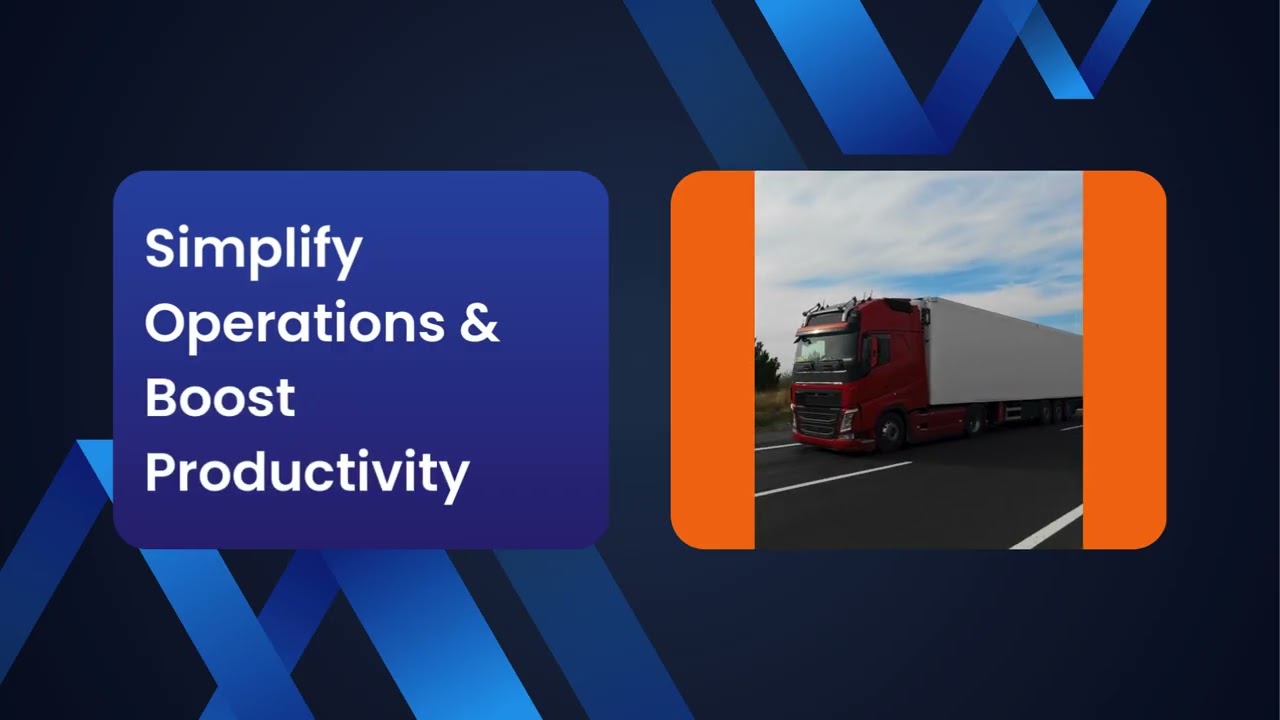 Simplify Operations & Boost Productivity